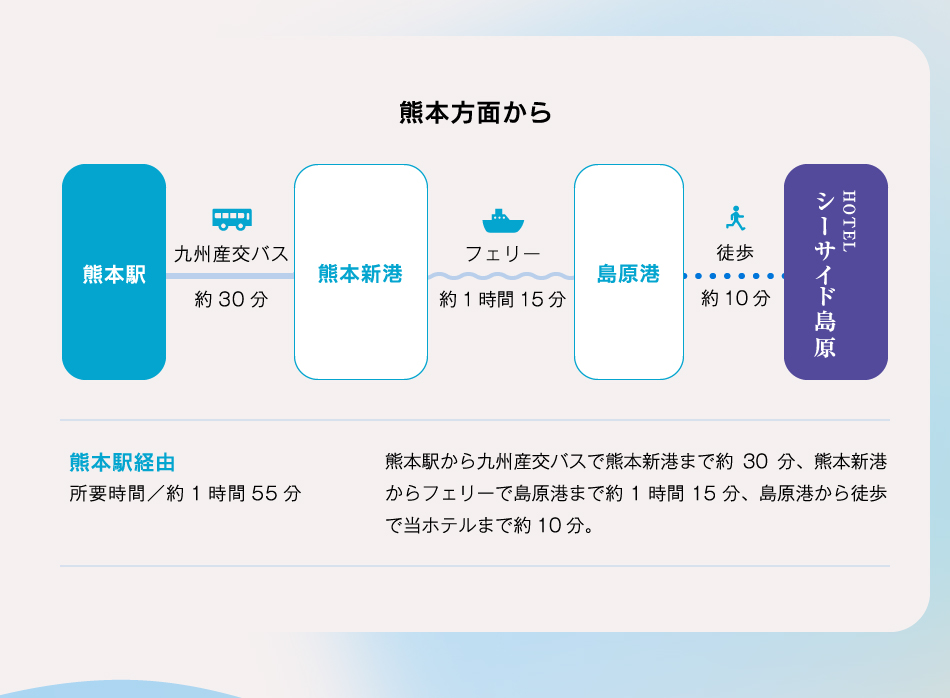 熊本方面から

熊本駅

九州産交バス

約 30 分

熊本新港

フェリー

約 1 時間 15 分

島原港

徒歩

約 10 分

HOTEL
シーサイド島原

熊本駅経由
所要時間／約 1 時間 55 分

熊本駅から九州産交バスで熊本新港まで約 30 分、熊本新港からフェリーで島原港まで約 1 時間 15 分、島原港から徒歩で当ホテルまで約 10 分。